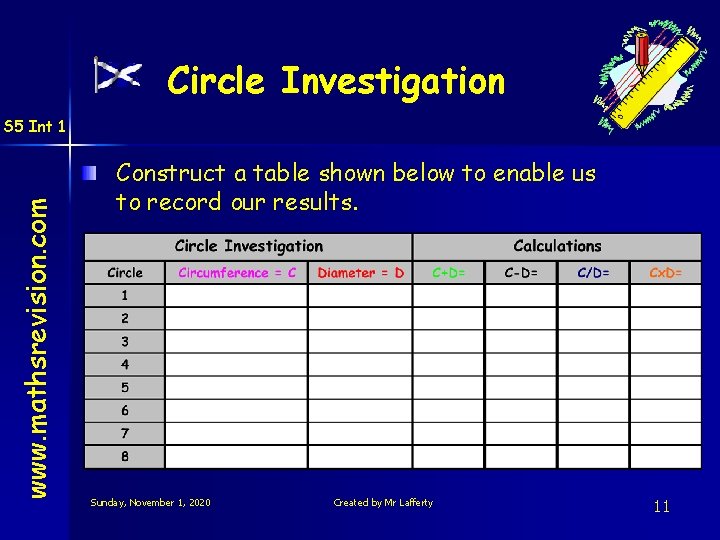 Circle Investigation

S5 Int 1

www.mathsrevision.com

Construct a table shown below to enable us to record our results.

| Circle Investigation | | | Calculations | | | |
|---|---|---|---|---|---|---|
| Circle | Circumference = C | Diameter = D | C+D= | C-D= | C/D= | CxD= |
| 1 | | | | | | |
| 2 | | | | | | |
| 3 | | | | | | |
| 4 | | | | | | |
| 5 | | | | | | |
| 6 | | | | | | |
| 7 | | | | | | |
| 8 | | | | | | |

Sunday, November 1, 2020

Created by Mr Lafferty

11